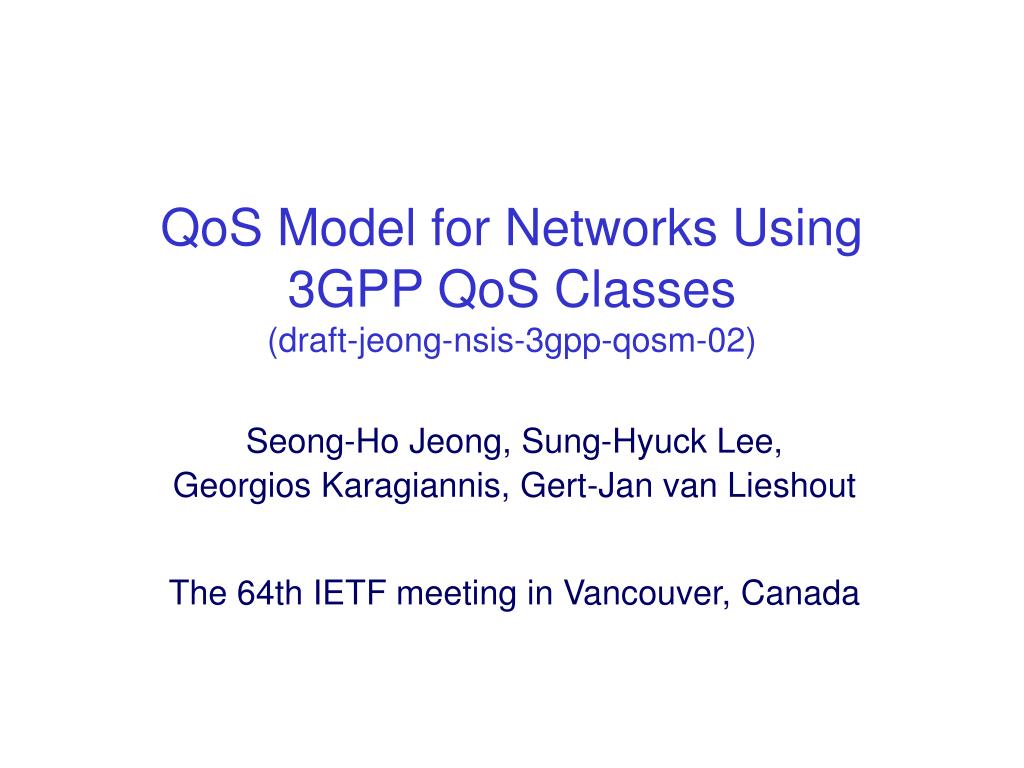 QoS Model for Networks Using 3GPP QoS Classes
(draft-jeong-nsis-3gpp-qosm-02)

Seong-Ho Jeong, Sung-Hyuck Lee, Georgios Karagiannis, Gert-Jan van Lieshout

The 64th IETF meeting in Vancouver, Canada